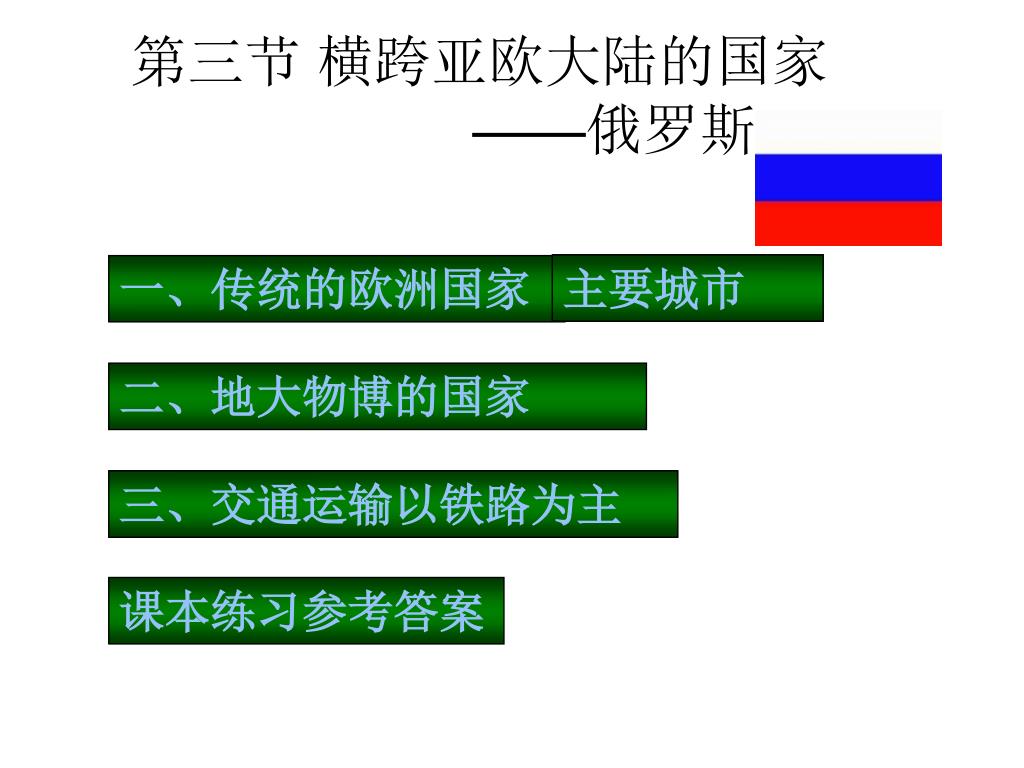 第三节 横跨亚欧大陆的国家

——俄罗斯

一、传统的欧洲国家

主要城市

二、地大物博的国家

三、交通运输以铁路为主

课本练习参考答案